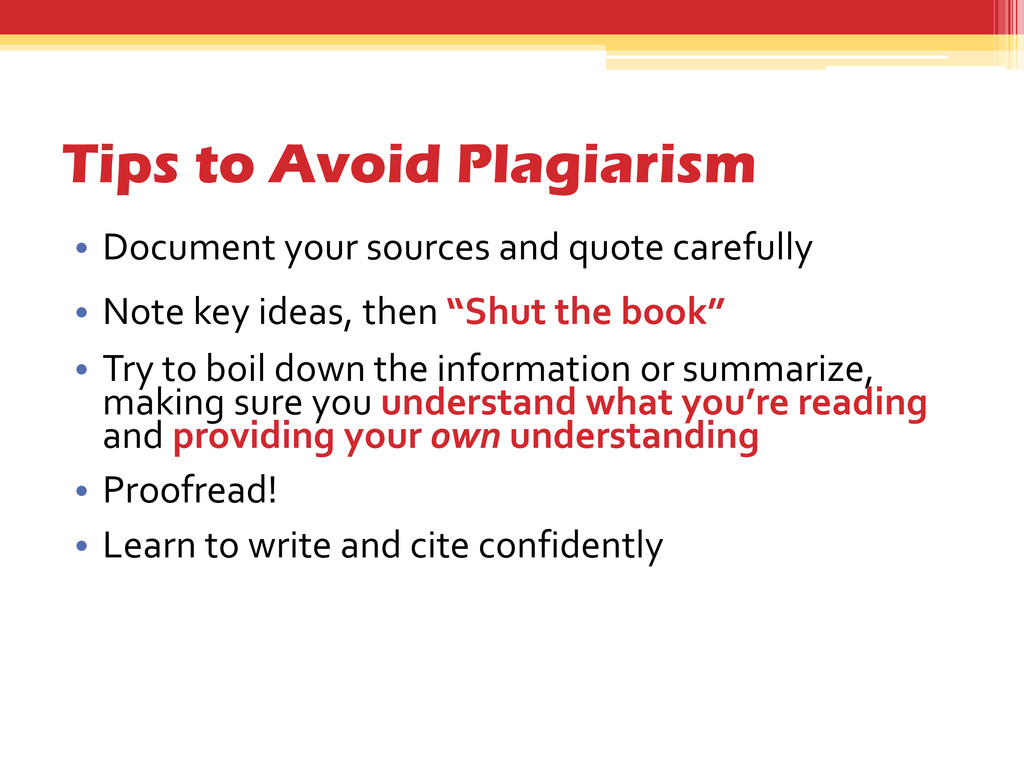 Tips to Avoid Plagiarism

• Document your sources and quote carefully

• Note key ideas, then “Shut the book”

• Try to boil down the information or summarize, making sure you understand what you’re reading and providing your own understanding

• Proofread!

• Learn to write and cite confidently